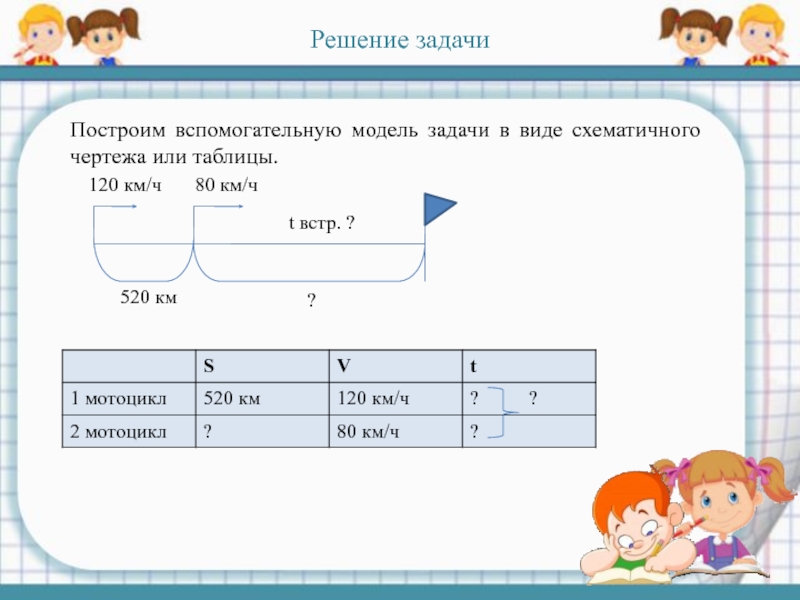 Решение задачи

Построим вспомогательную модель задачи в виде схематичного чертежа или таблицы.

120 км/ч 80 км/ч

t встр. ?

520 км ?

|  | S | V | t |
|---|---|---|---|
| 1 мотоцикл | 520 км | 120 км/ч | ? ? |
| 2 мотоцикл | ? | 80 км/ч | ? |